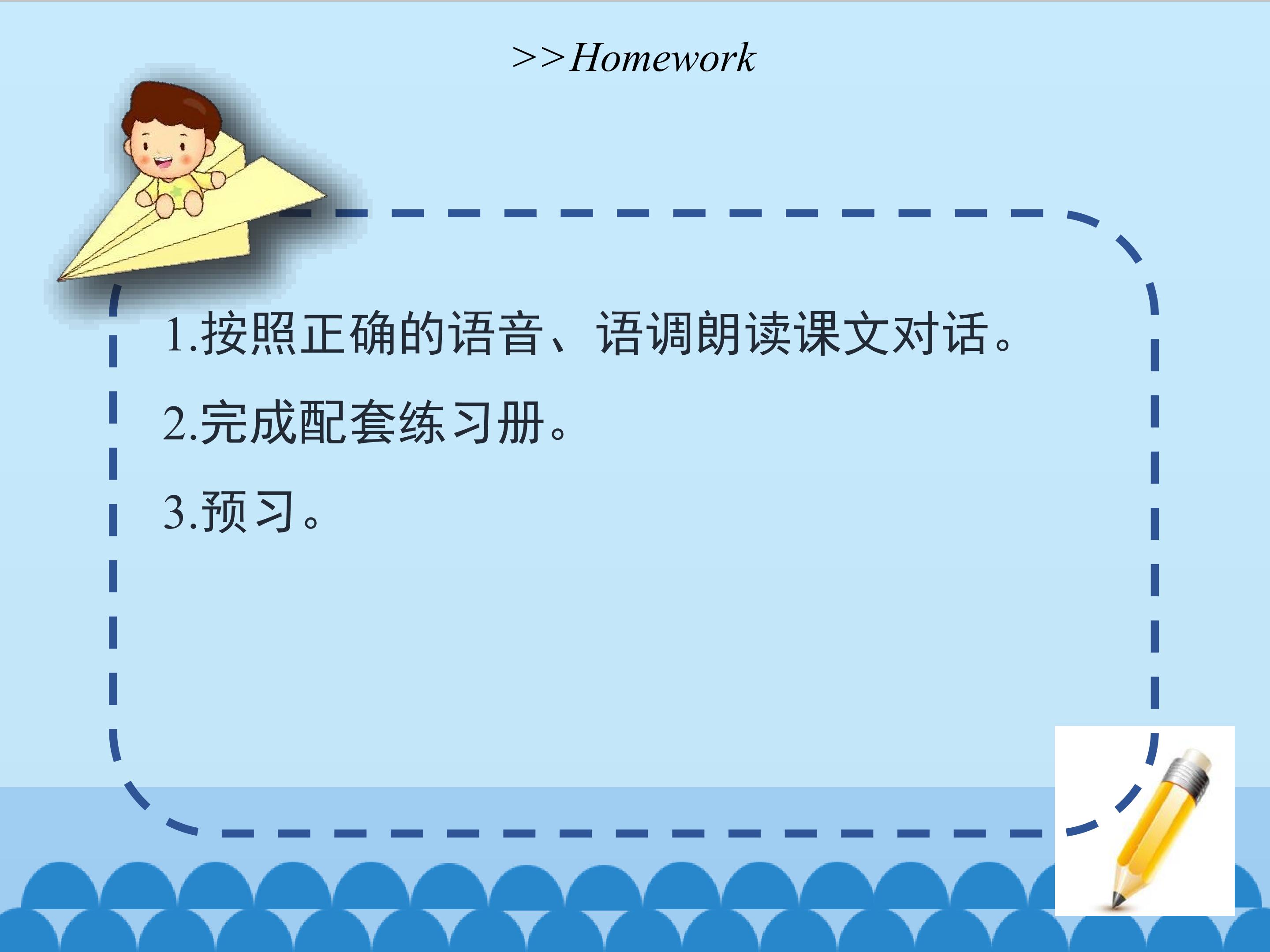 >>Homework

1.按照正确的语音、语调朗读课文对话。

2.完成配套练习册。

3.预习。